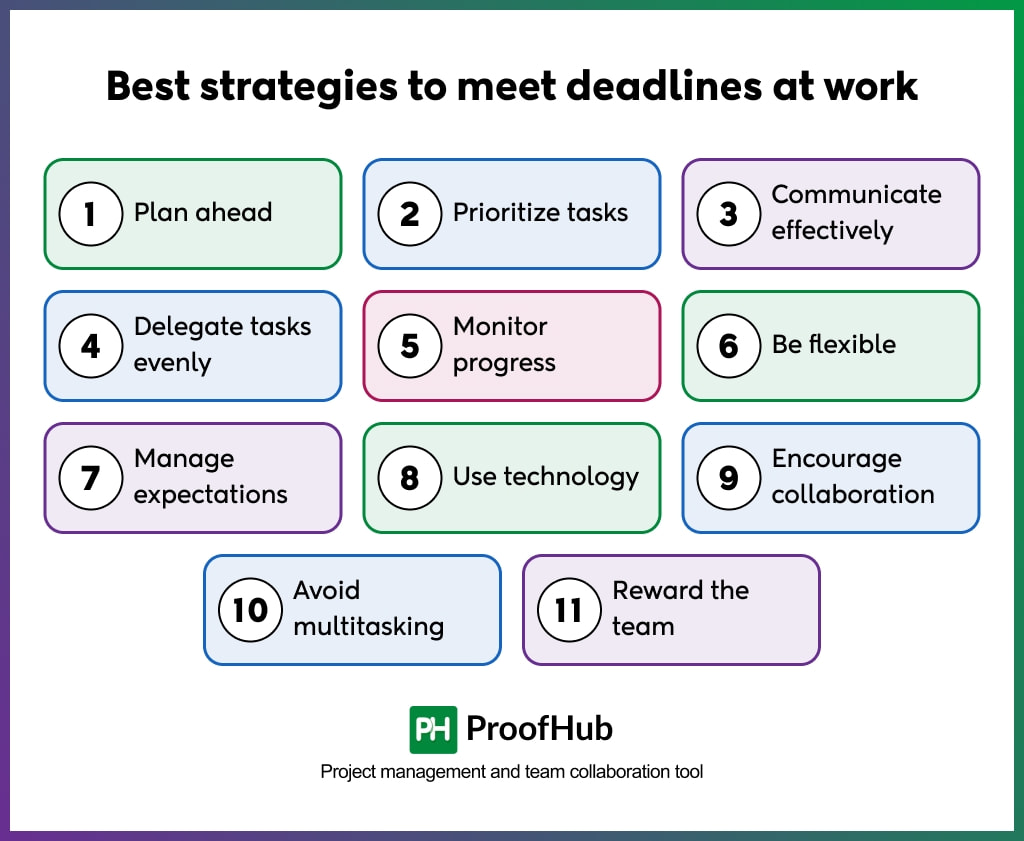 Best strategies to meet deadlines at work

1 Plan ahead

2 Prioritize tasks

3 Communicate effectively

4 Delegate tasks evenly

5 Monitor progress

6 Be flexible

7 Manage expectations

8 Use technology

9 Encourage collaboration

10 Avoid multitasking

11 Reward the team

PH ProofHub

Project management and team collaboration tool